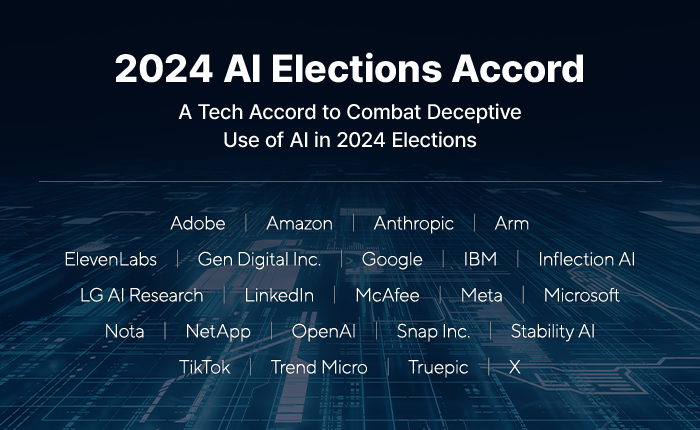 2024 AI Elections Accord

A Tech Accord to Combat Deceptive Use of AI in 2024 Elections

Adobe | Amazon | Anthropic | Arm

ElevenLabs | Gen Digital Inc. | Google | IBM | Inflection AI

LG AI Research | LinkedIn | McAfee | Meta | Microsoft

Nota | NetApp | OpenAI | Snap Inc. | Stability AI

TikTok | Trend Micro | Truepic | X